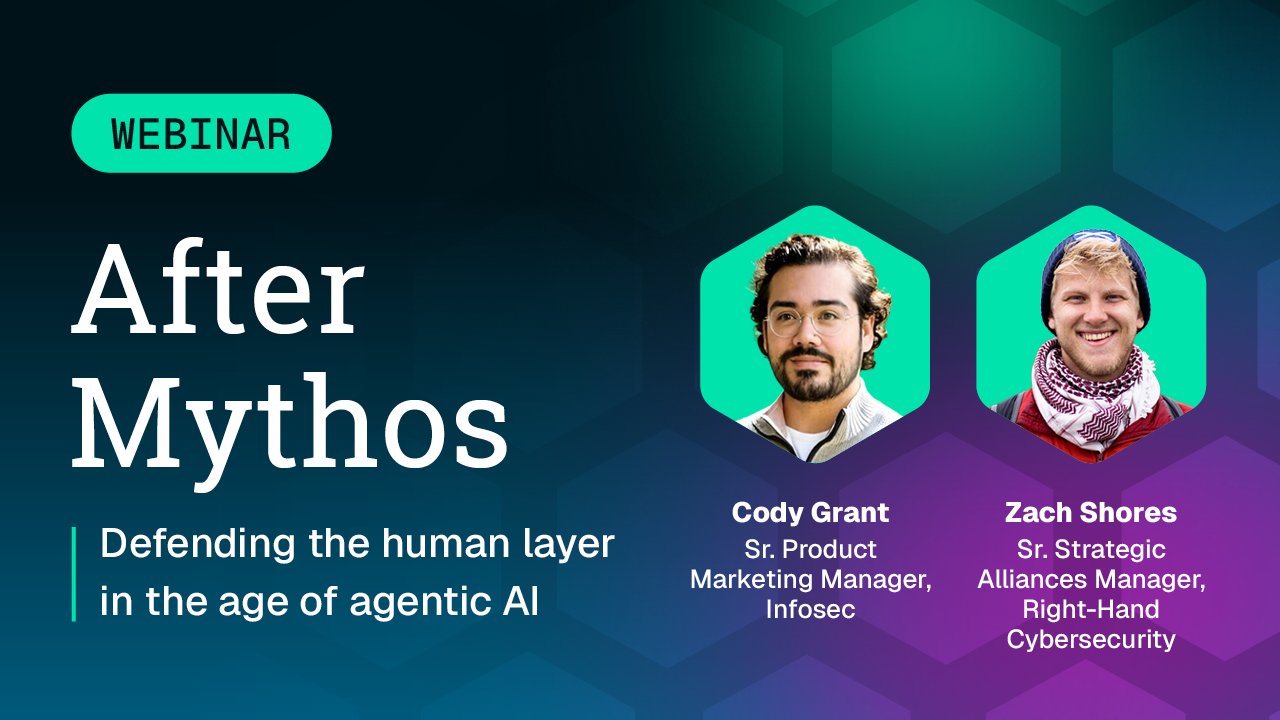 WEBINAR

After Mythos

Defending the human layer in the age of agentic AI

Cody Grant
Sr. Product Marketing Manager, Infosec

Zach Shores
Sr. Strategic Alliances Manager, Right-Hand Cybersecurity